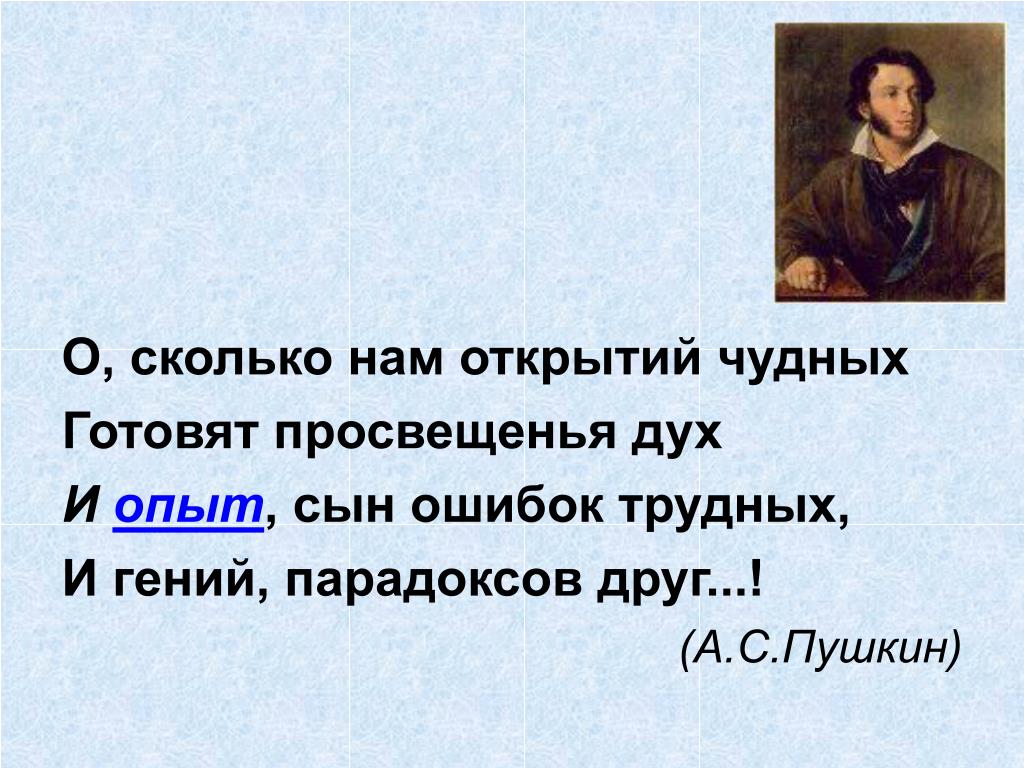 О, сколько нам открытий чудных
Готовят просвещенья дух
И опыт, сын ошибок трудных,
И гений, парадоксов друг...!
(А.С.Пушкин)